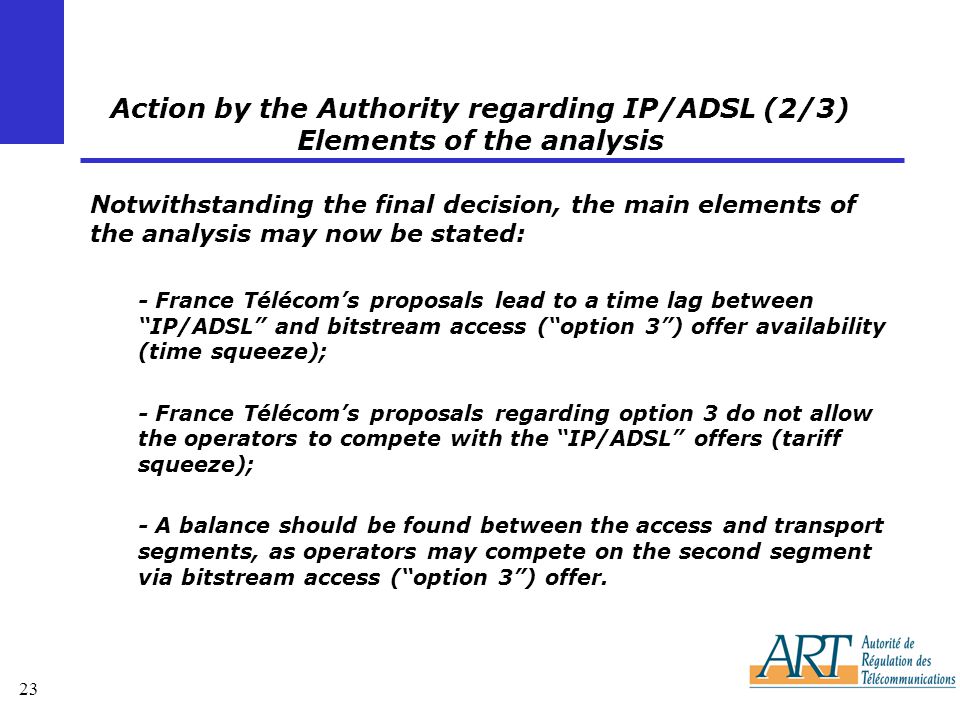 Action by the Authority regarding IP/ADSL (2/3)
Elements of the analysis

Notwithstanding the final decision, the main elements of the analysis may now be stated:

- France Télécom's proposals lead to a time lag between "IP/ADSL" and bitstream access ("option 3") offer availability (time squeeze);

- France Télécom's proposals regarding option 3 do not allow the operators to compete with the "IP/ADSL" offers (tariff squeeze);

- A balance should be found between the access and transport segments, as operators may compete on the second segment via bitstream access ("option 3") offer.

23

ART Autorité de Régulation des Télécommunications